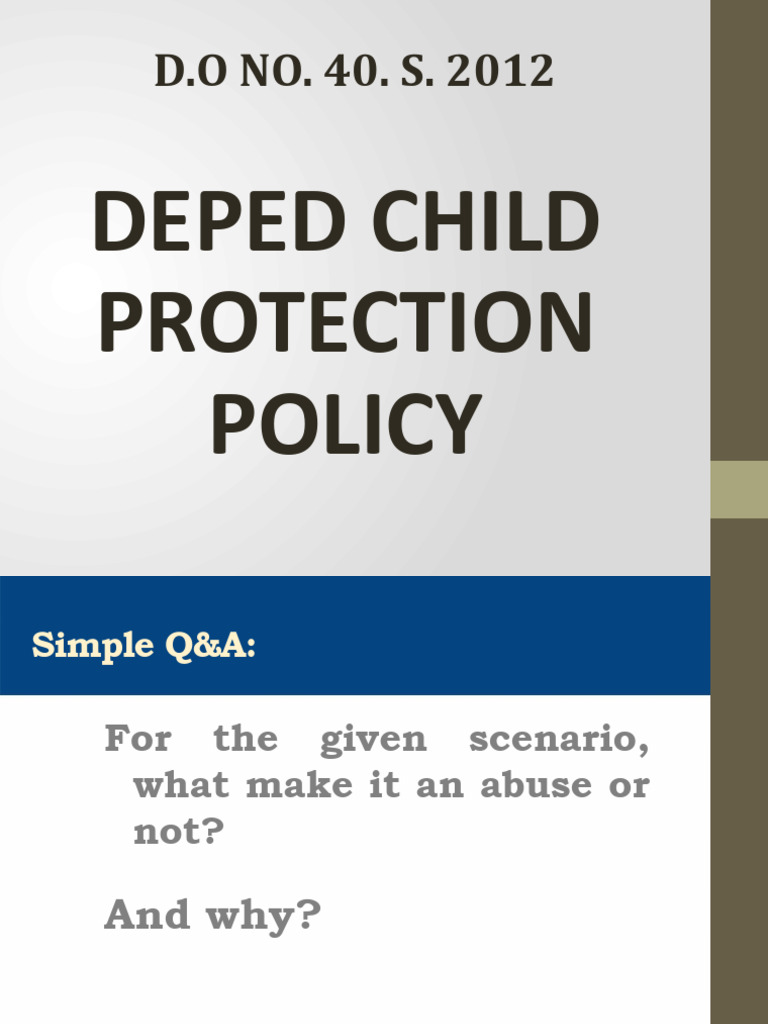 D.O NO. 40. S. 2012

DEPED CHILD PROTECTION POLICY

Simple Q&A:

For the given scenario, what make it an abuse or not?

And why?